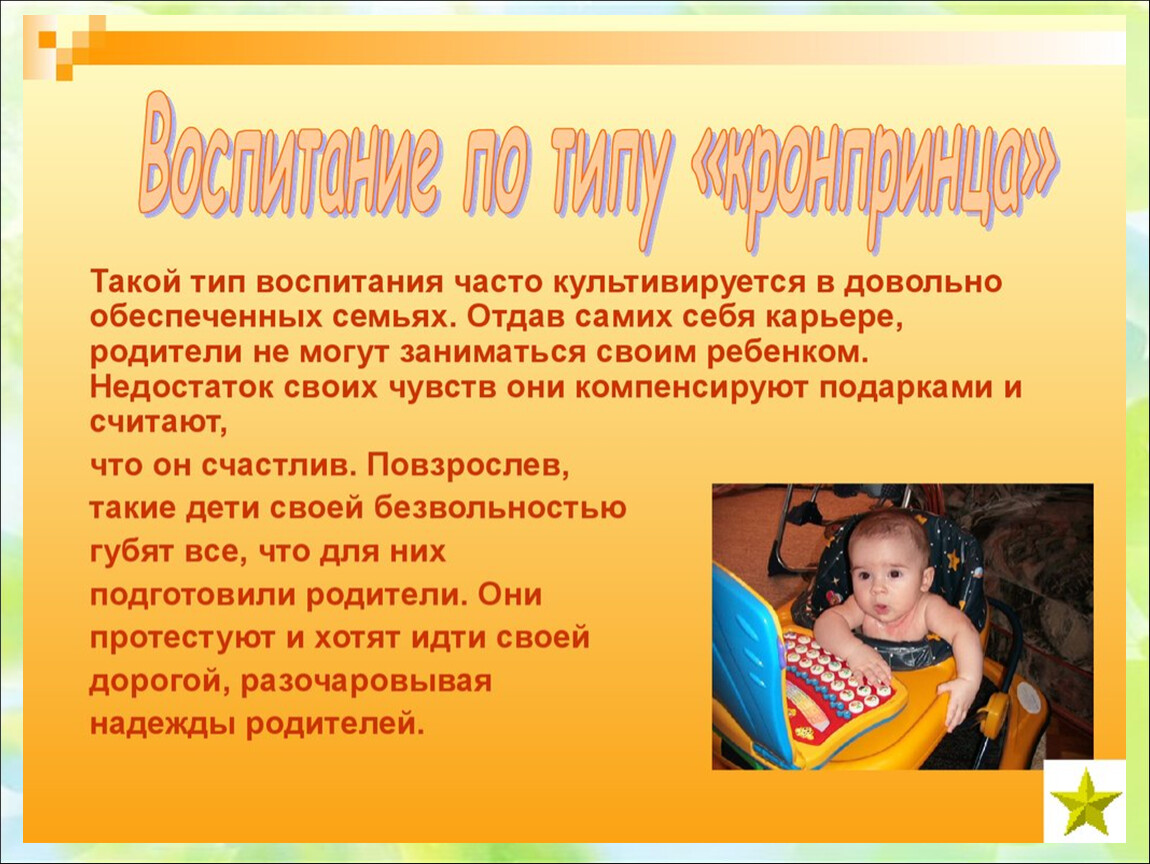 Воспитание по типу «кронпринца»

Такой тип воспитания часто культивируется в довольно обеспеченных семьях. Отдав самих себя карьере, родители не могут заниматься своим ребенком. Недостаток своих чувств они компенсируют подарками и считают,

что он счастлив. Повзрослев, такие дети своей безвольностью губят все, что для них подготовили родители. Они протестуют и хотят идти своей дорогой, разочаровывая надежды родителей.